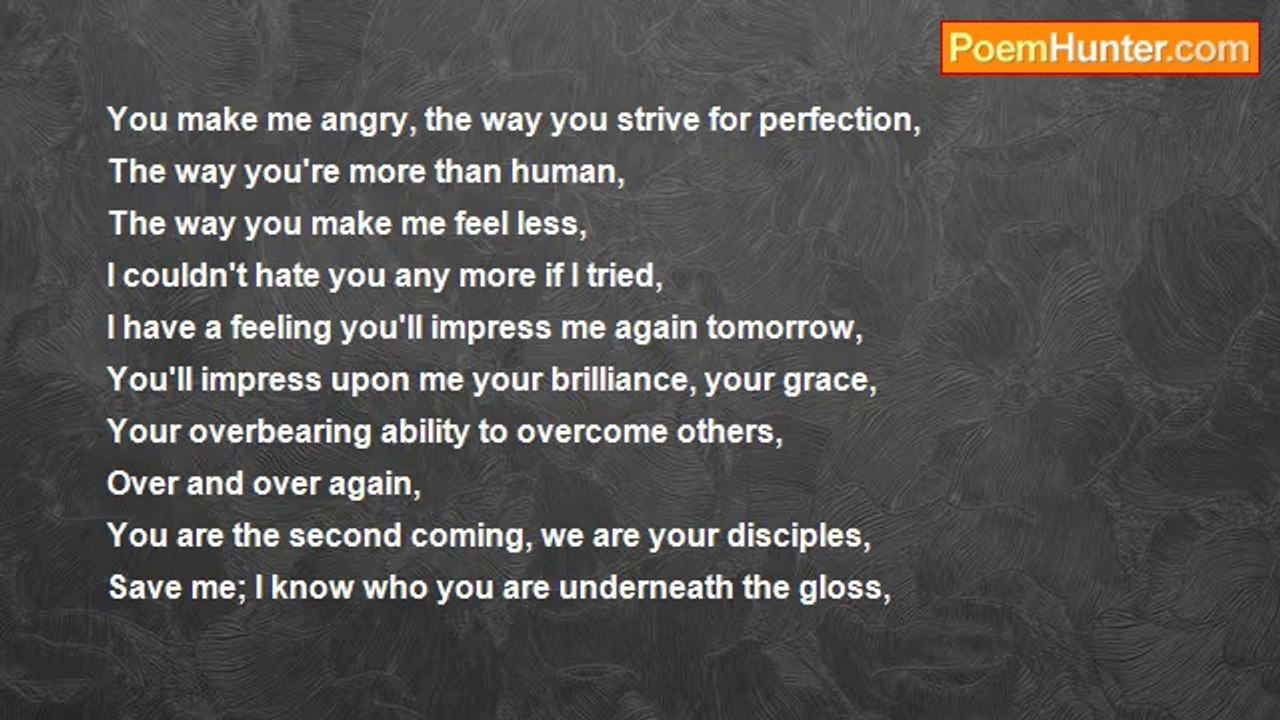 PoemHunter.com

You make me angry, the way you strive for perfection,
The way you're more than human,
The way you make me feel less,
I couldn't hate you any more if I tried,
I have a feeling you'll impress me again tomorrow,
You'll impress upon me your brilliance, your grace,
Your overbearing ability to overcome others,
Over and over again,
You are the second coming, we are your disciples,
Save me; I know who you are underneath the gloss,